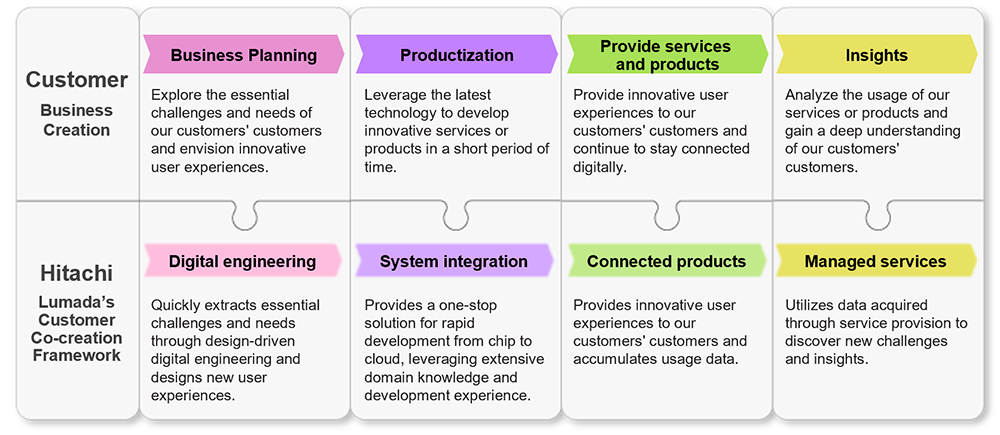 Customer
Business Creation

Business Planning
Explore the essential challenges and needs of our customers' customers and envision innovative user experiences.

Productization
Leverage the latest technology to develop innovative services or products in a short period of time.

Provide services and products
Provide innovative user experiences to our customers' customers and continue to stay connected digitally.

Insights
Analyze the usage of our services or products and gain a deep understanding of our customers' customers.

Hitachi
Lumada's Customer Co-creation Framework

Digital engineering
Quickly extracts essential challenges and needs through design-driven digital engineering and designs new user experiences.

System integration
Provides a one-stop solution for rapid development from chip to cloud, leveraging extensive domain knowledge and development experience.

Connected products
Provides innovative user experiences to our customers' customers and accumulates usage data.

Managed services
Utilizes data acquired through service provision to discover new challenges and insights.